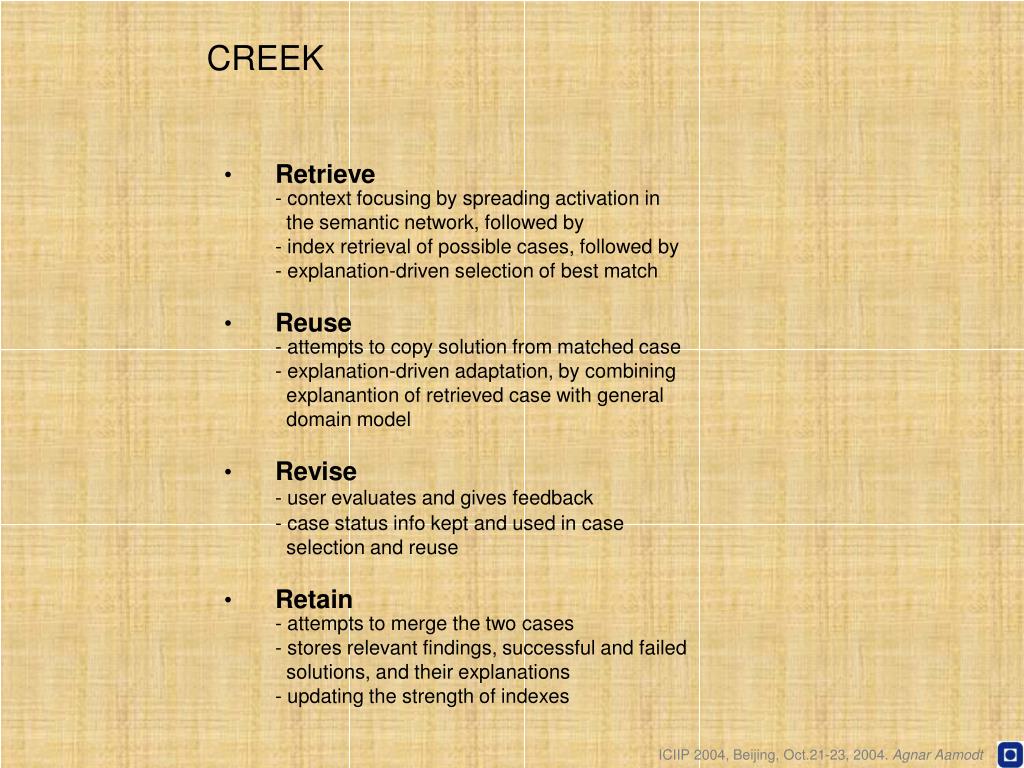 CREEK

• Retrieve
- context focusing by spreading activation in the semantic network, followed by
- index retrieval of possible cases, followed by
- explanation-driven selection of best match

• Reuse
- attempts to copy solution from matched case
- explanation-driven adaptation, by combining explanantion of retrieved case with general domain model

• Revise
- user evaluates and gives feedback
- case status info kept and used in case selection and reuse

• Retain
- attempts to merge the two cases
- stores relevant findings, successful and failed solutions, and their explanations
- updating the strength of indexes

ICIIP 2004, Beijing, Oct.21-23, 2004. Agnar Aamodt